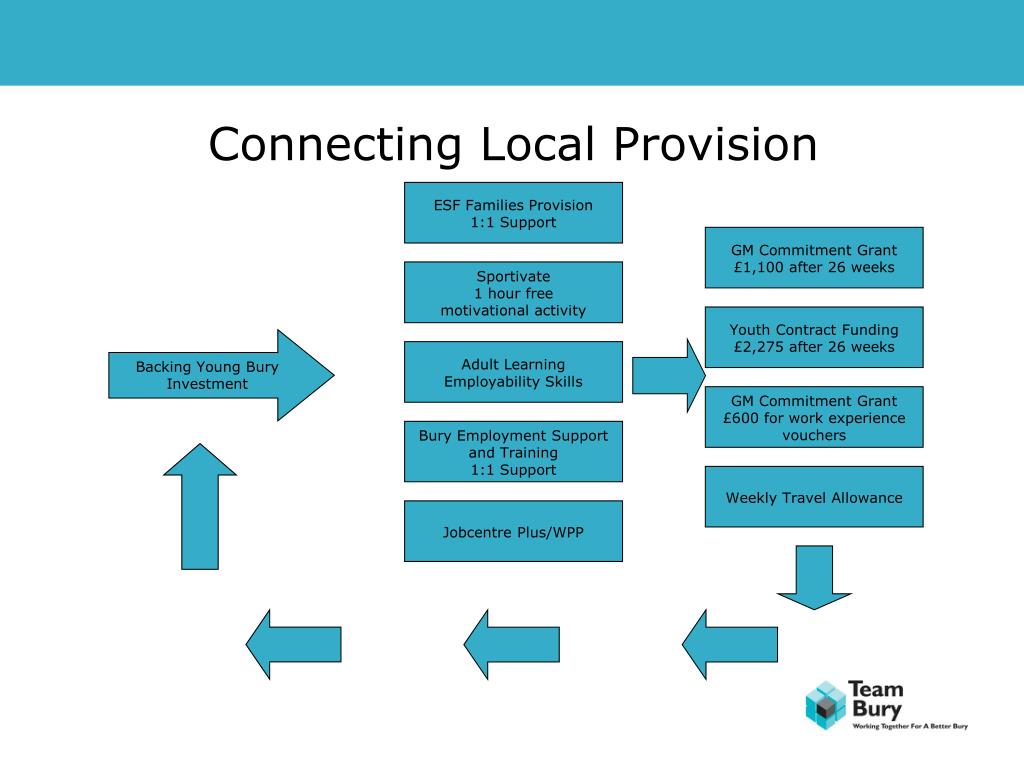 Connecting Local Provision

Backing Young Bury Investment

ESF Families Provision
1:1 Support

Sportivate
1 hour free
motivational activity

Adult Learning
Employability Skills

Bury Employment Support and Training
1:1 Support

Jobcentre Plus/WPP

GM Commitment Grant
£1,100 after 26 weeks

Youth Contract Funding
£2,275 after 26 weeks

GM Commitment Grant
£600 for work experience vouchers

Weekly Travel Allowance

Team Bury
Working Together For A Better Bury